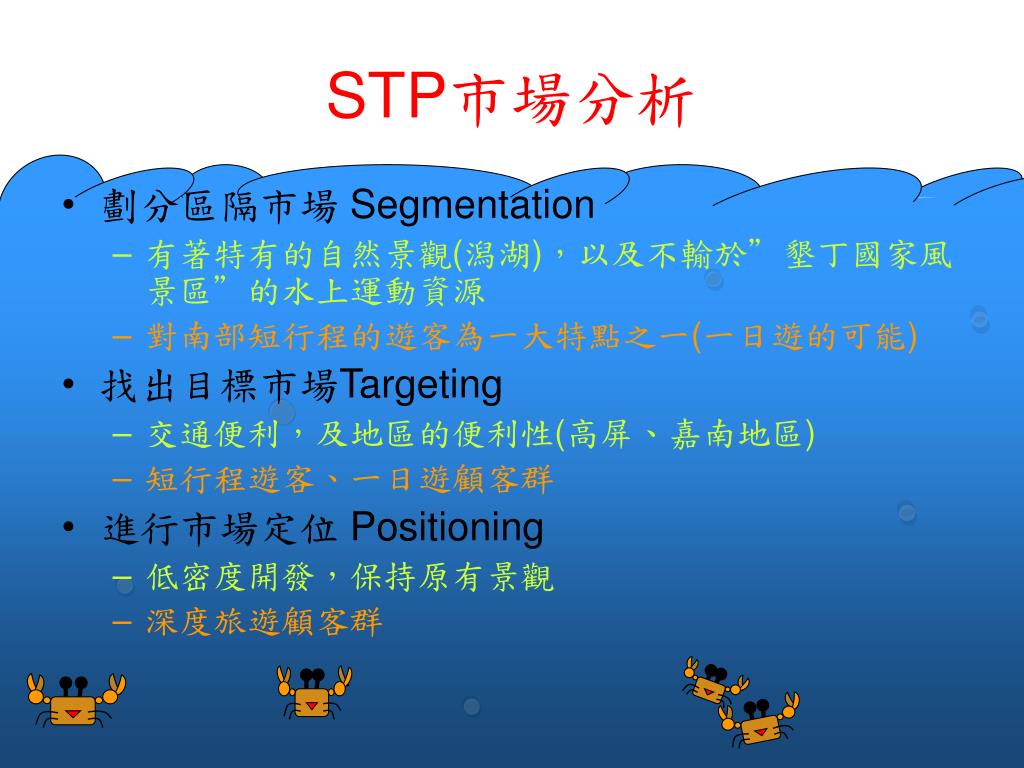 STP市場分析

• 劃分區隔市場 Segmentation
– 有著特有的自然景觀(潟湖)，以及不輸於”墾丁國家風景區”的水上運動資源
– 對南部短行程的遊客為一大特點之一(一日遊的可能)

• 找出目標市場Targeting
– 交通便利，及地區的便利性(高屏、嘉南地區)
– 短行程遊客、一日遊顧客群

• 進行市場定位 Positioning
– 低密度開發，保持原有景觀
– 深度旅遊顧客群